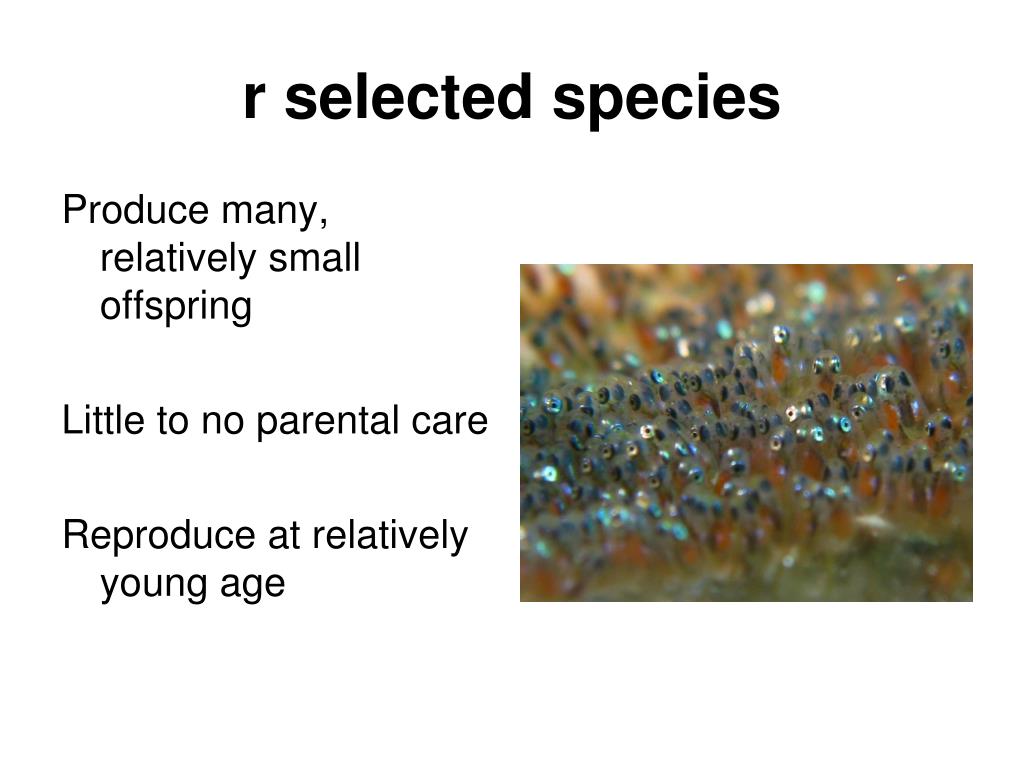 r selected species

Produce many, relatively small offspring

Little to no parental care

Reproduce at relatively young age